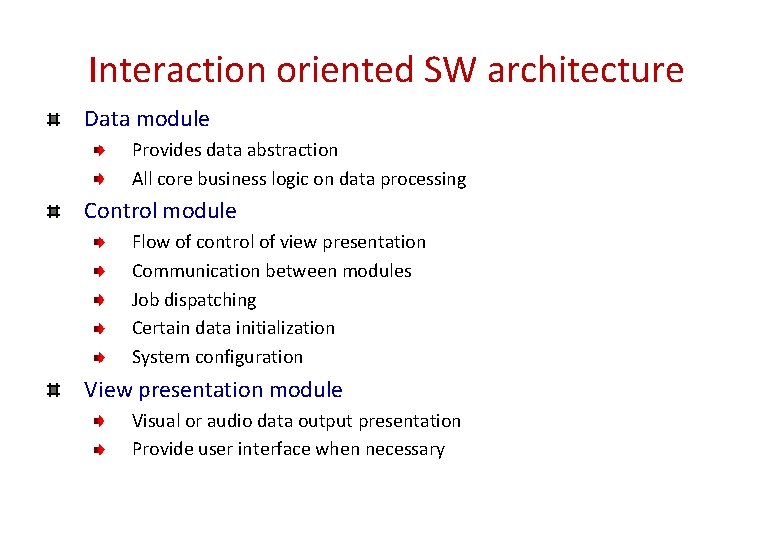 Interaction oriented SW architecture

Data module

Provides data abstraction

All core business logic on data processing

Control module

Flow of control of view presentation

Communication between modules

Job dispatching

Certain data initialization

System configuration

View presentation module

Visual or audio data output presentation

Provide user interface when necessary